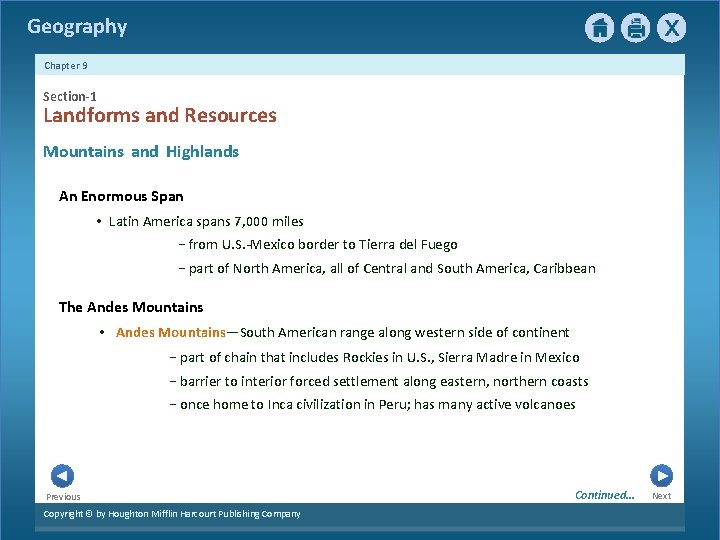 Geography

Chapter 9

Section-1
Landforms and Resources

Mountains and Highlands

An Enormous Span

• Latin America spans 7,000 miles

− from U.S.-Mexico border to Tierra del Fuego

− part of North America, all of Central and South America, Caribbean

The Andes Mountains

• Andes Mountains—South American range along western side of continent

− part of chain that includes Rockies in U.S., Sierra Madre in Mexico

− barrier to interior forced settlement along eastern, northern coasts

− once home to Inca civilization in Peru; has many active volcanoes

Previous

Continued...

Next

Copyright © by Houghton Mifflin Harcourt Publishing Company